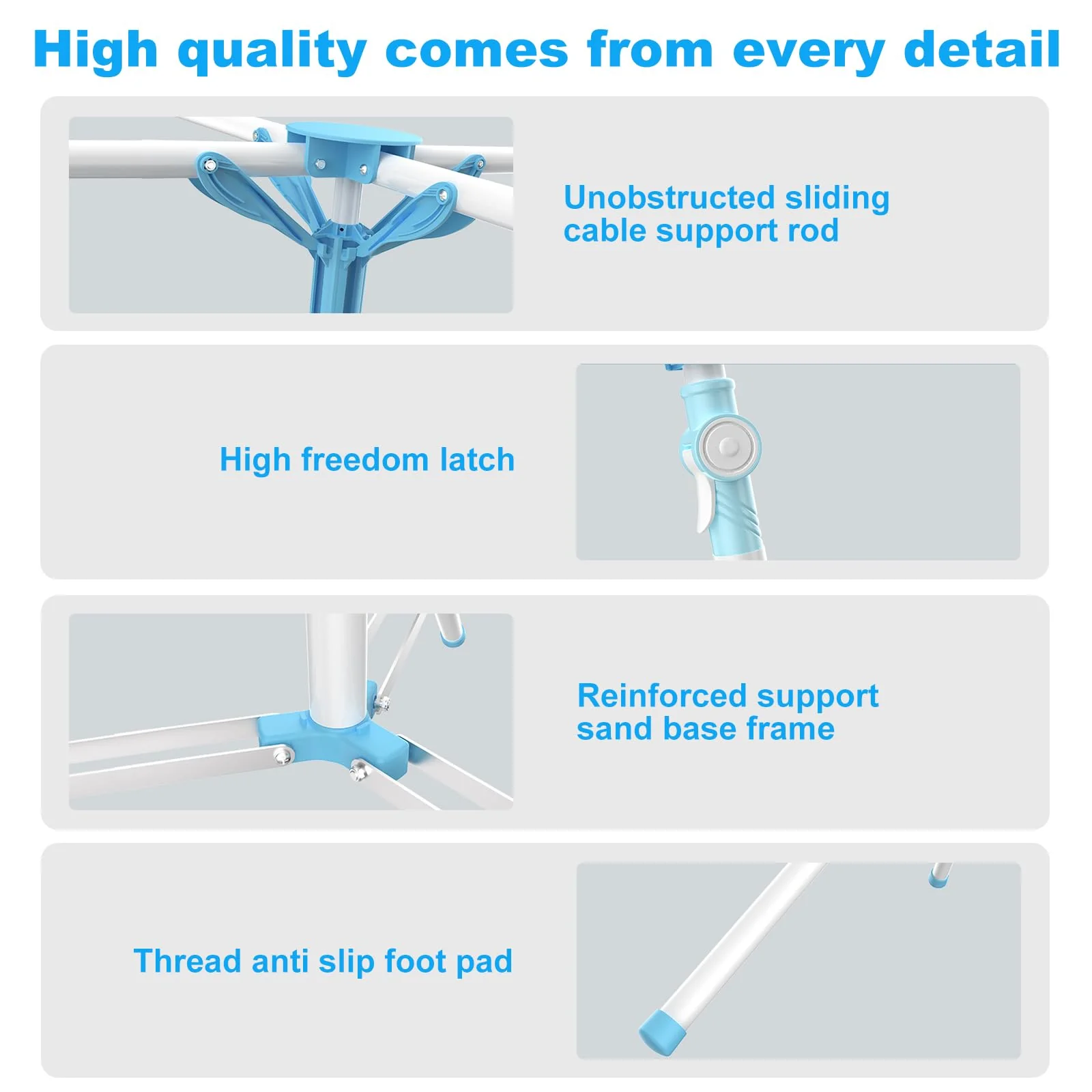 High quality comes from every detail

Unobstructed sliding cable support rod

High freedom latch

Reinforced support sand base frame

Thread anti slip foot pad